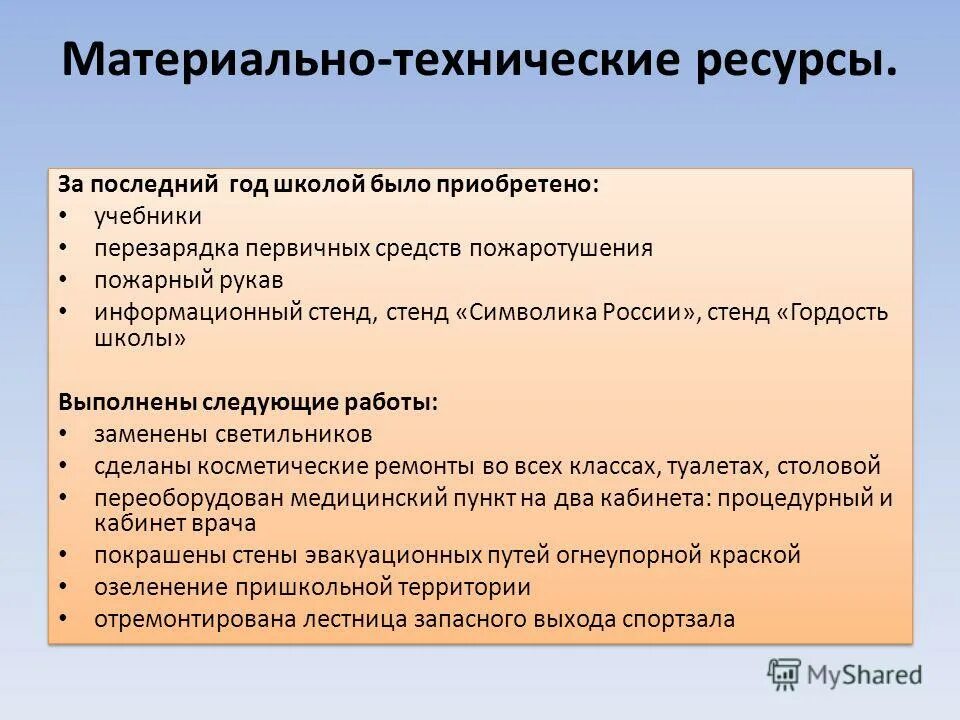 Материально-технические ресурсы.

За последний год школой было приобретено:
• учебники
• перезарядка первичных средств пожаротушения
• пожарный рукав
• информационный стенд, стенд «Символика России», стенд «Гордость школы»

Выполнены следующие работы:
• заменены светильников
• сделаны косметические ремонты во всех классах, туалетах, столовой
• переоборудован медицинский пункт на два кабинета: процедурный и кабинет врача
• покрашены стены эвакуационных путей огнеупорной краской
• озеленение пришкольной территории
• отремонтирована лестница запасного выхода спортзала

MyShared